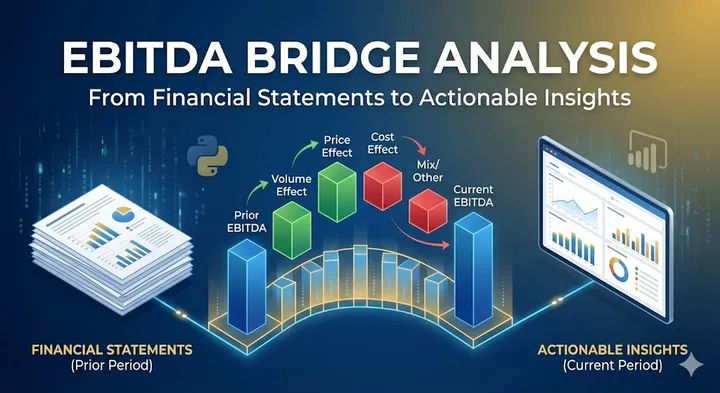 EBITDA BRIDGE ANALYSIS

From Financial Statements to Actionable Insights

Prior EBITDA

Volume Effect

Price Effect

Cost Effect

Mix/ Other

Current EBITDA

FINANCIAL STATEMENTS
(Prior Period)

ACTIONABLE INSIGHTS
(Current Period)